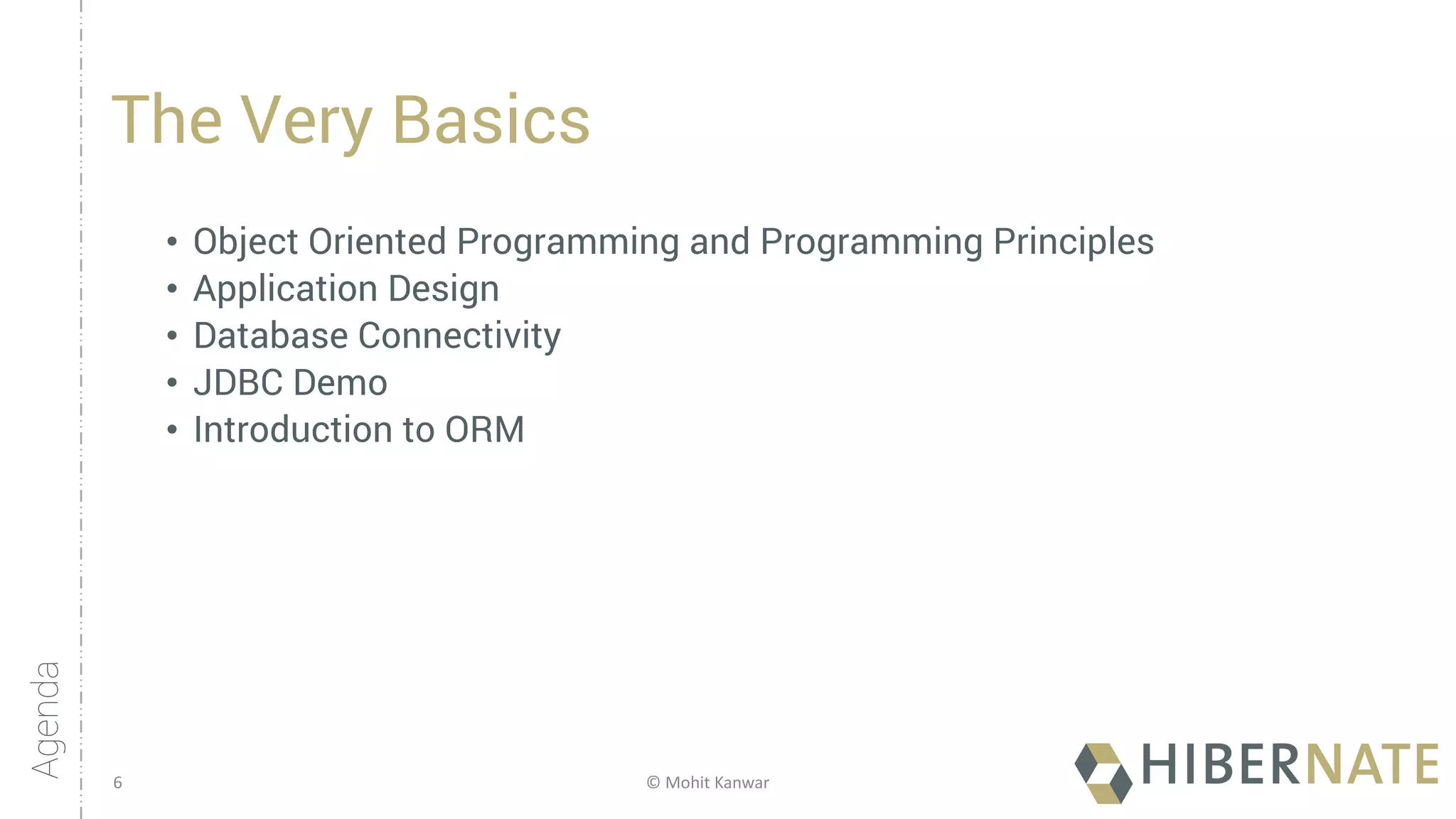 The Very Basics

• Object Oriented Programming and Programming Principles
• Application Design
• Database Connectivity
• JDBC Demo
• Introduction to ORM

Agenda

6

© Mohit Kanwar

HIBERNATE